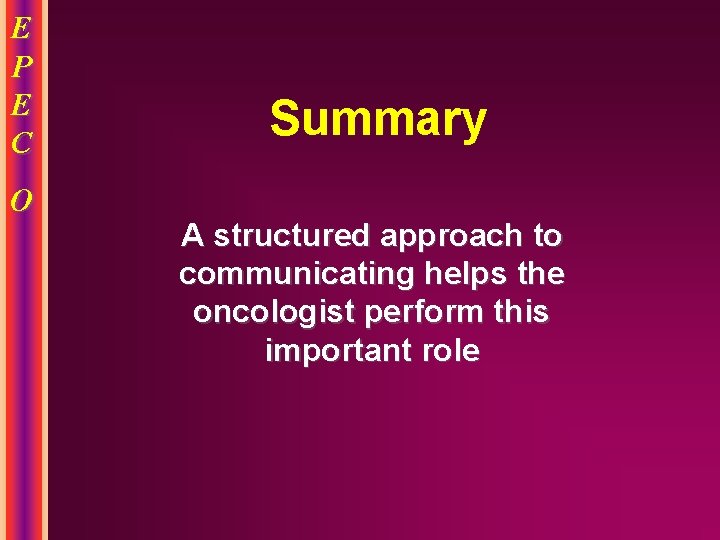 E
P
E
C
O

Summary

A structured approach to communicating helps the oncologist perform this important role